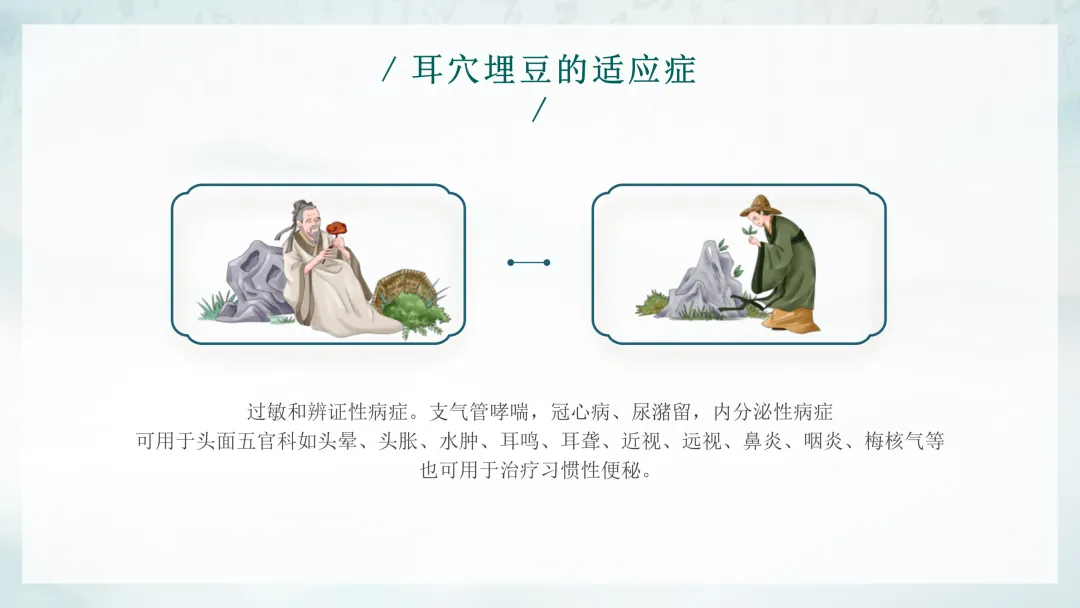 / 耳穴埋豆的适应症
/

过敏和辨证性病症。支气管哮喘，冠心病、尿潴留，内分泌性病症
可用于头面五官科如头晕、头胀、水肿、耳鸣、耳聋、近视、远视、鼻炎、咽炎、梅核气等
也可用于治疗习惯性便秘。